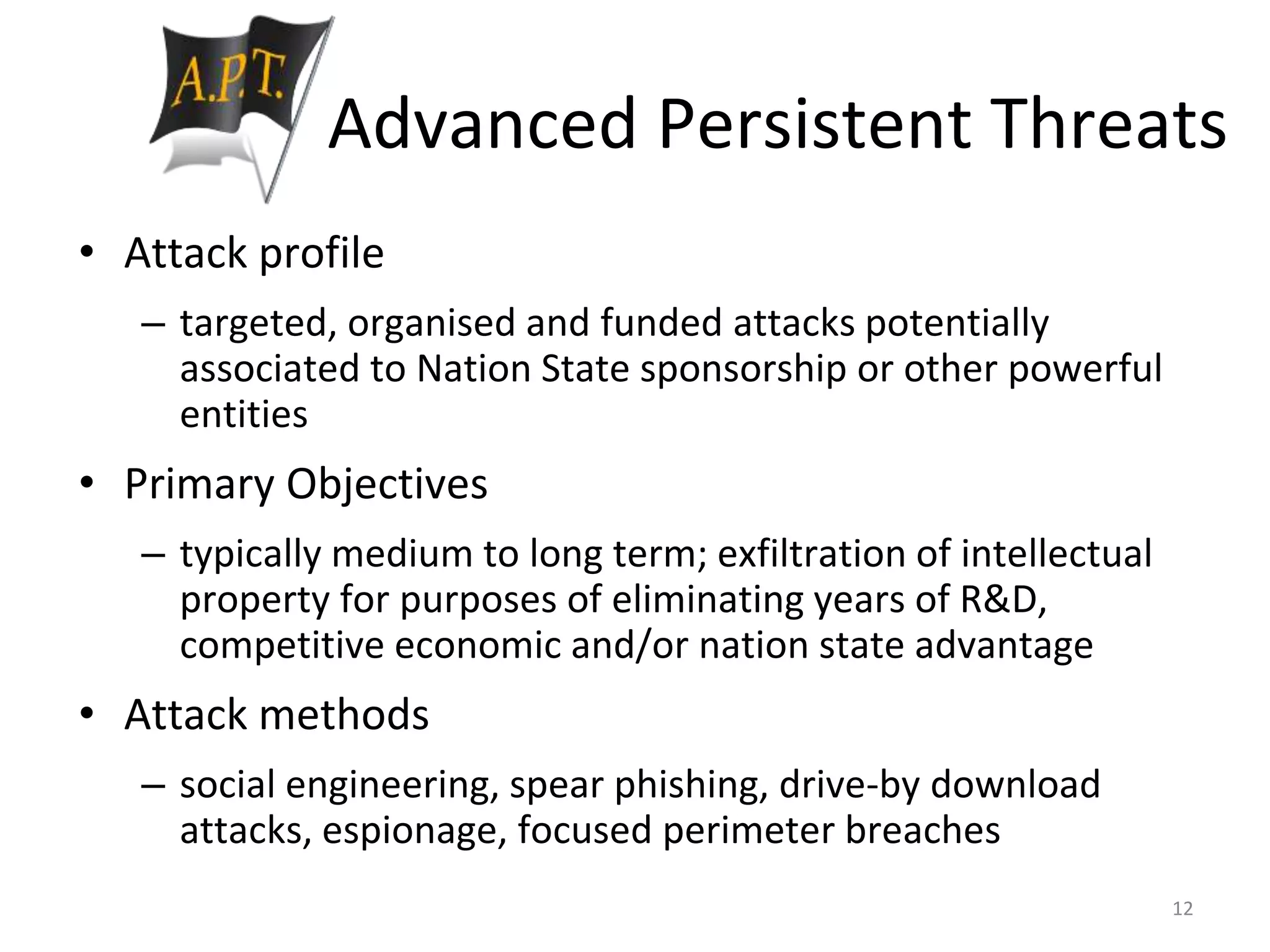 A.P.T.

Advanced Persistent Threats

• Attack profile
– targeted, organised and funded attacks potentially associated to Nation State sponsorship or other powerful entities

• Primary Objectives
– typically medium to long term; exfiltration of intellectual property for purposes of eliminating years of R&D, competitive economic and/or nation state advantage

• Attack methods
– social engineering, spear phishing, drive-by download attacks, espionage, focused perimeter breaches

12